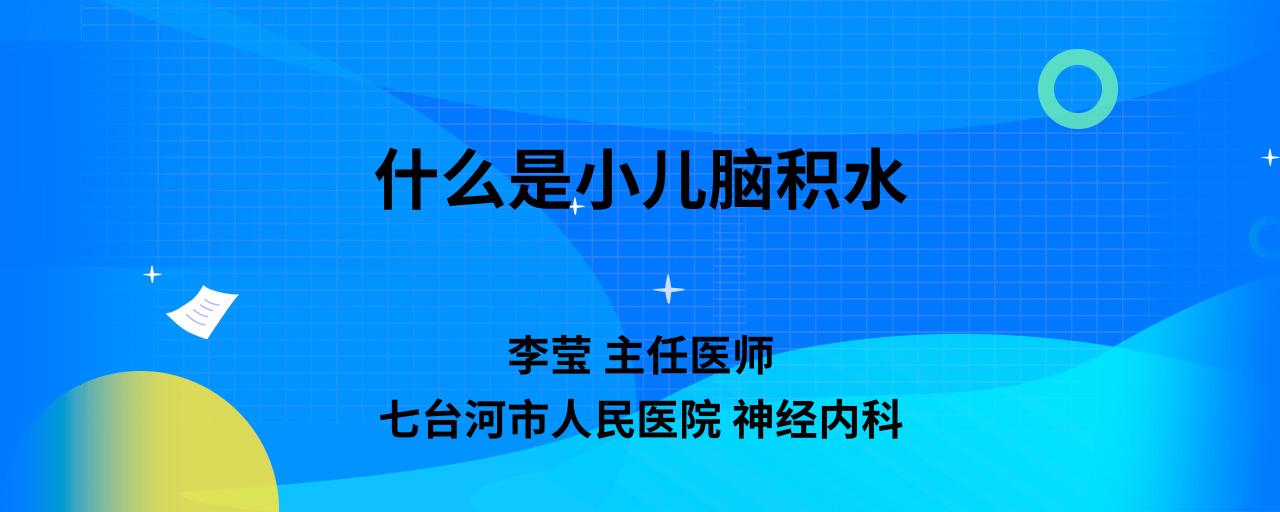 什么是小儿脑积水

李莹 主任医师
七台河市人民医院 神经内科